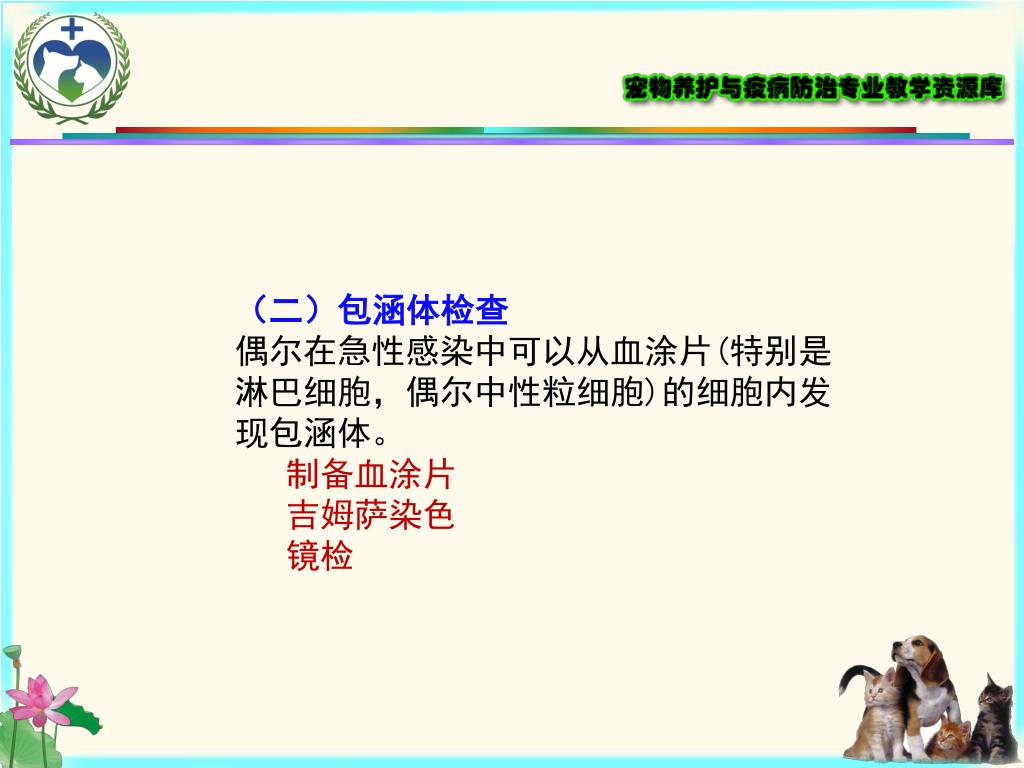 宠物养护与疫病防治专业教学资源库

（二）包涵体检查
偶尔在急性感染中可以从血涂片(特别是淋巴细胞，偶尔中性粒细胞)的细胞内发现包涵体。

制备血涂片
吉姆萨染色
镜检